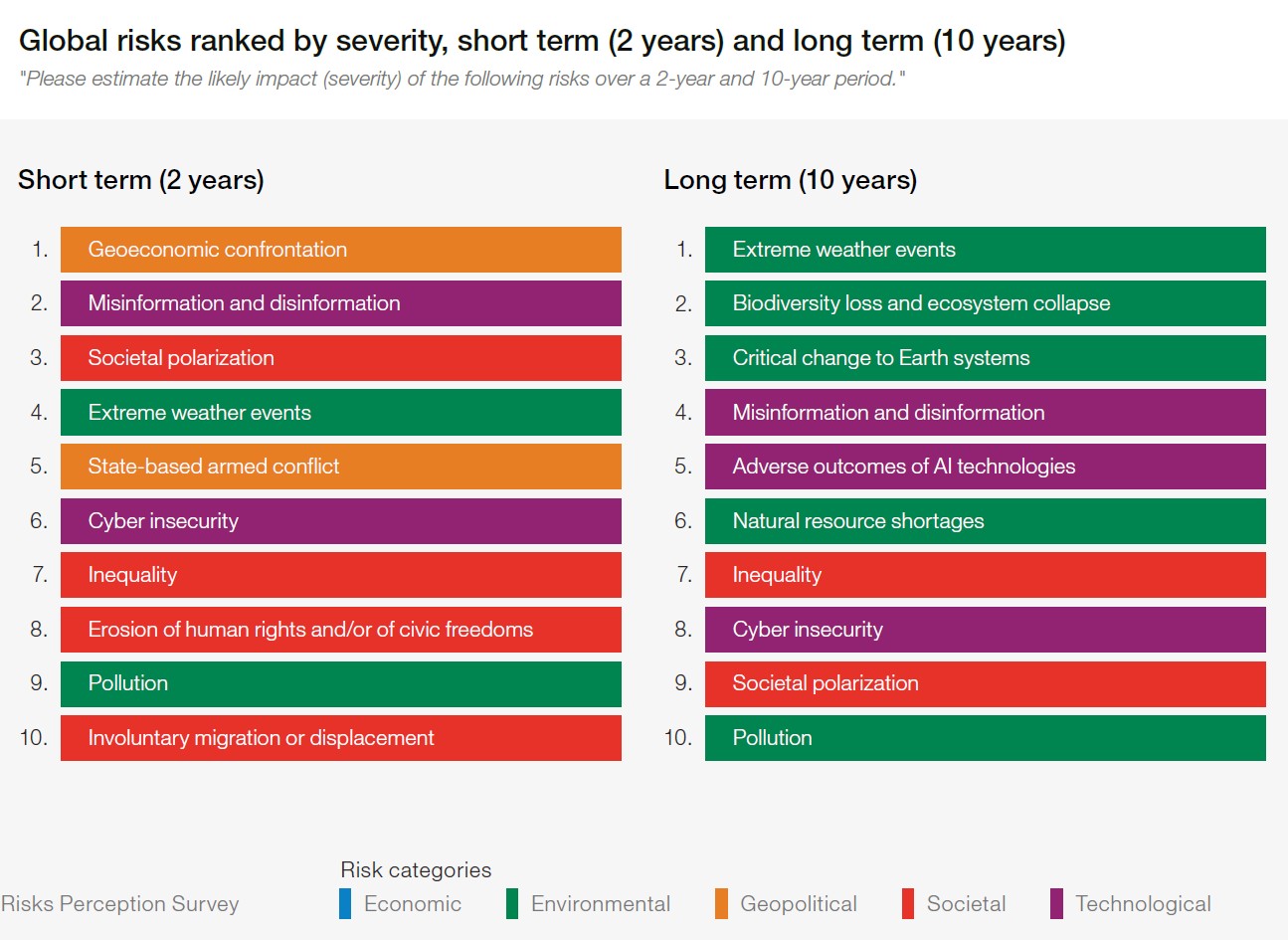 Global risks ranked by severity, short term (2 years) and long term (10 years)

"Please estimate the likely impact (severity) of the following risks over a 2-year and 10-year period."

Short term (2 years)

1. Geoeconomic confrontation
2. Misinformation and disinformation
3. Societal polarization
4. Extreme weather events
5. State-based armed conflict
6. Cyber insecurity
7. Inequality
8. Erosion of human rights and/or of civic freedoms
9. Pollution
10. Involuntary migration or displacement

Long term (10 years)

1. Extreme weather events
2. Biodiversity loss and ecosystem collapse
3. Critical change to Earth systems
4. Misinformation and disinformation
5. Adverse outcomes of AI technologies
6. Natural resource shortages
7. Inequality
8. Cyber insecurity
9. Societal polarization
10. Pollution

Risks Perception Survey

Risk categories
Economic
Environmental
Geopolitical
Societal
Technological